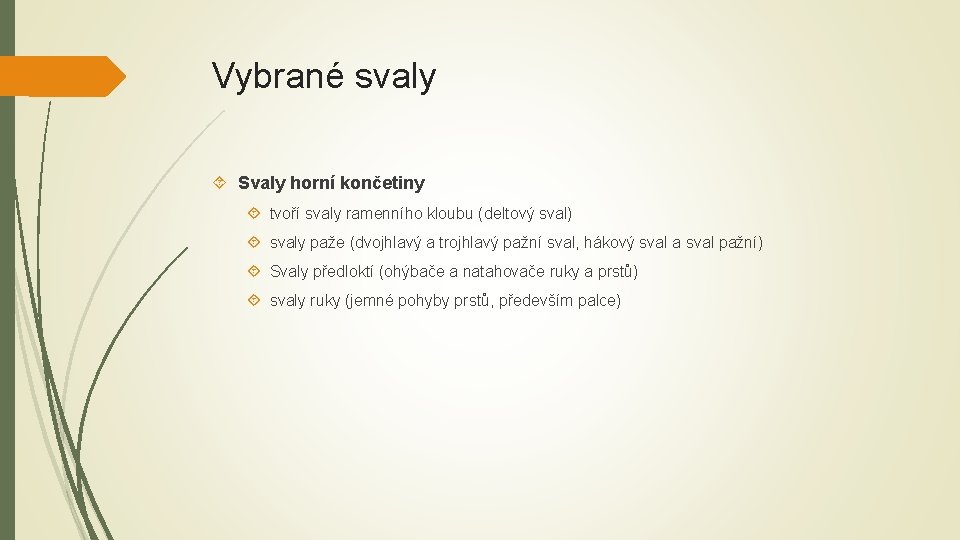 Vybrané svaly

Svaly horní končetiny

tvoří svaly ramenního kloubu (deltový sval)

svaly paže (dvojhlavý a trojhlavý pažní sval, hákový sval a sval pažní)

Svaly předloktí (ohýbače a natahovače ruky a prstů)

svaly ruky (jemné pohyby prstů, především palce)